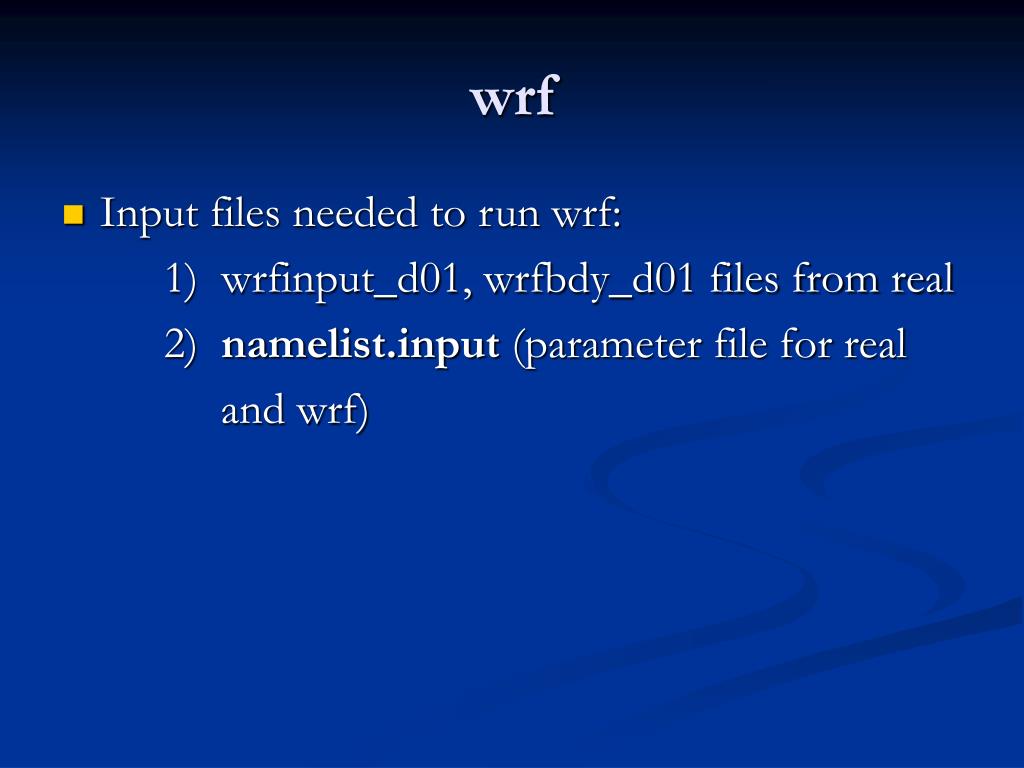 wrf

Input files needed to run wrf:

1) wrfinput_d01, wrfbdy_d01 files from real
2) namelist.input (parameter file for real and wrf)